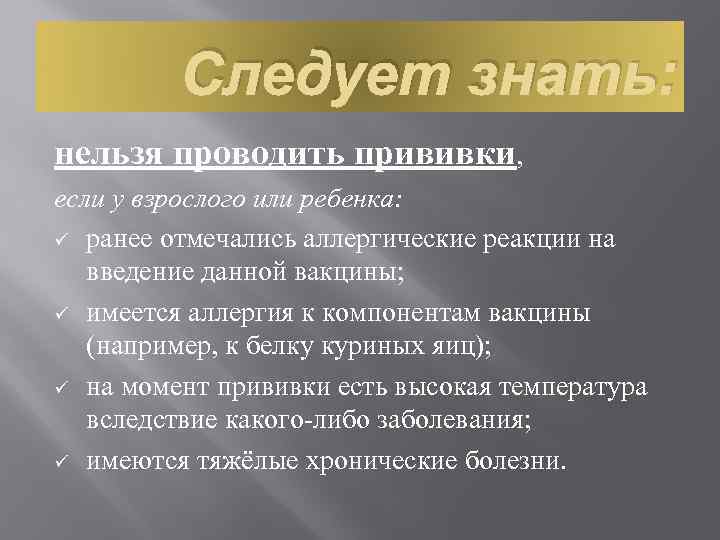 Следует знать:

нельзя проводить прививки,

если у взрослого или ребенка:

✓ ранее отмечались аллергические реакции на введение данной вакцины;

✓ имеется аллергия к компонентам вакцины (например, к белку куриных яиц);

✓ на момент прививки есть высокая температура вследствие какого-либо заболевания;

✓ имеются тяжёлые хронические болезни.